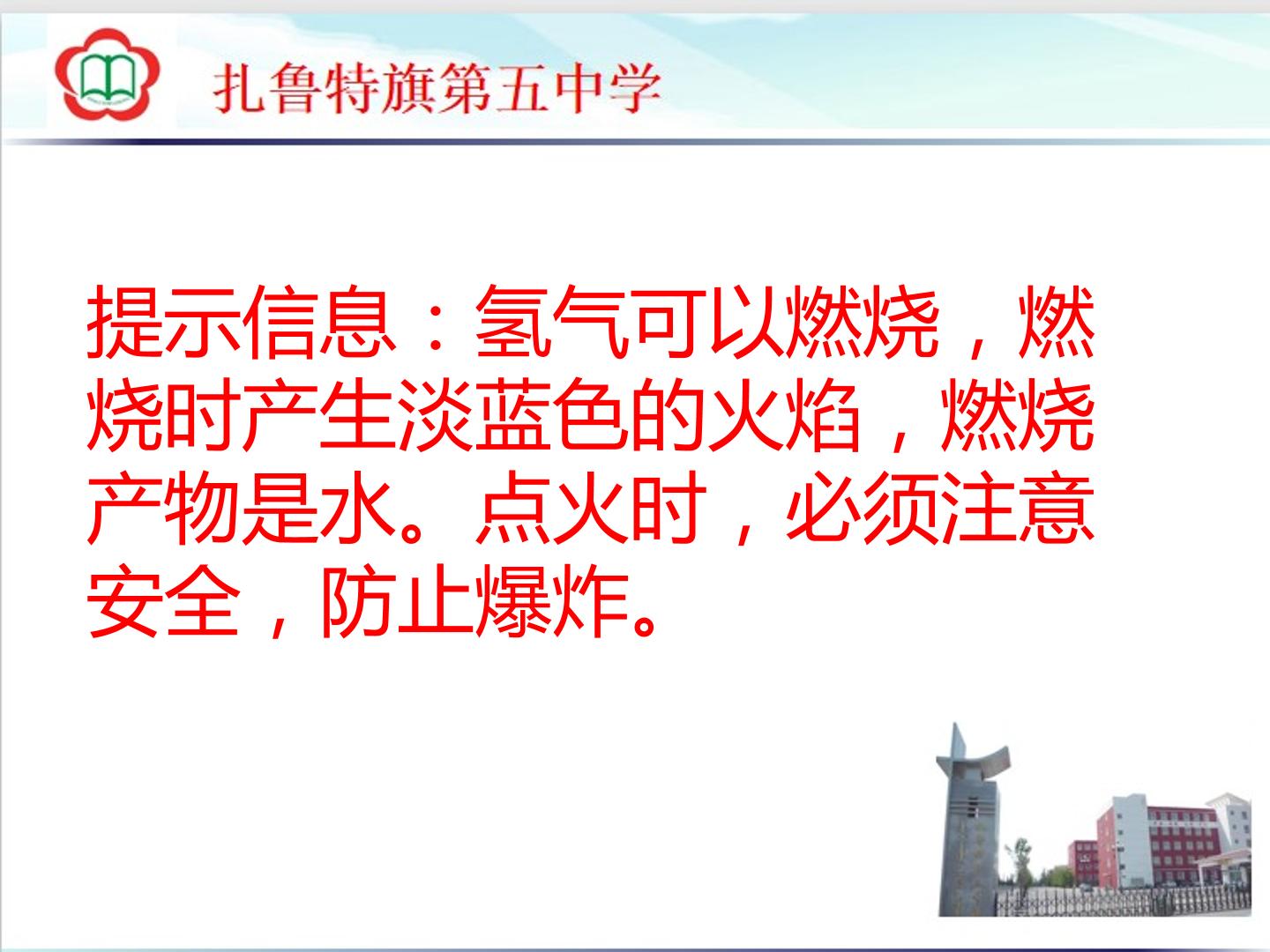 扎鲁特旗第五中学

提示信息：氢气可以燃烧，燃烧时产生淡蓝色的火焰，燃烧产物是水。点火时，必须注意安全，防止爆炸。